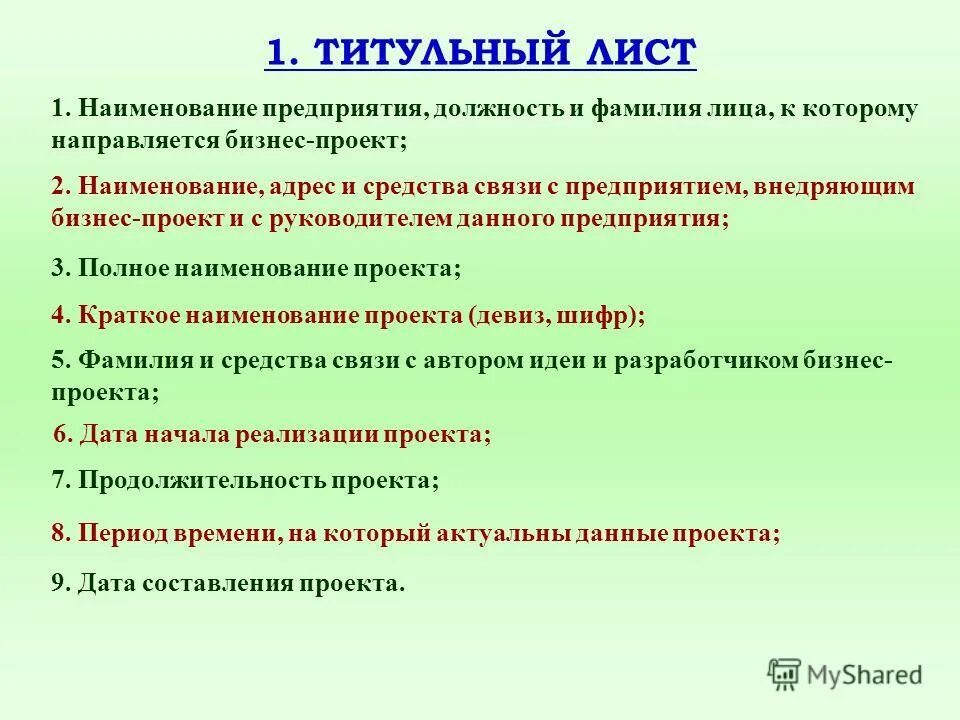 1. ТИТУЛЬНЫЙ ЛИСТ

1. Наименование предприятия, должность и фамилия лица, к которому направляется бизнес-проект;

2. Наименование, адрес и средства связи с предприятием, внедряющим бизнес-проект и с руководителем данного предприятия;

3. Полное наименование проекта;

4. Краткое наименование проекта (девиз, шифр);

5. Фамилия и средства связи с автором идеи и разработчиком бизнес-проекта;

6. Дата начала реализации проекта;

7. Продолжительность проекта;

8. Период времени, на который актуальны данные проекта;

9. Дата составления проекта.

MyShared